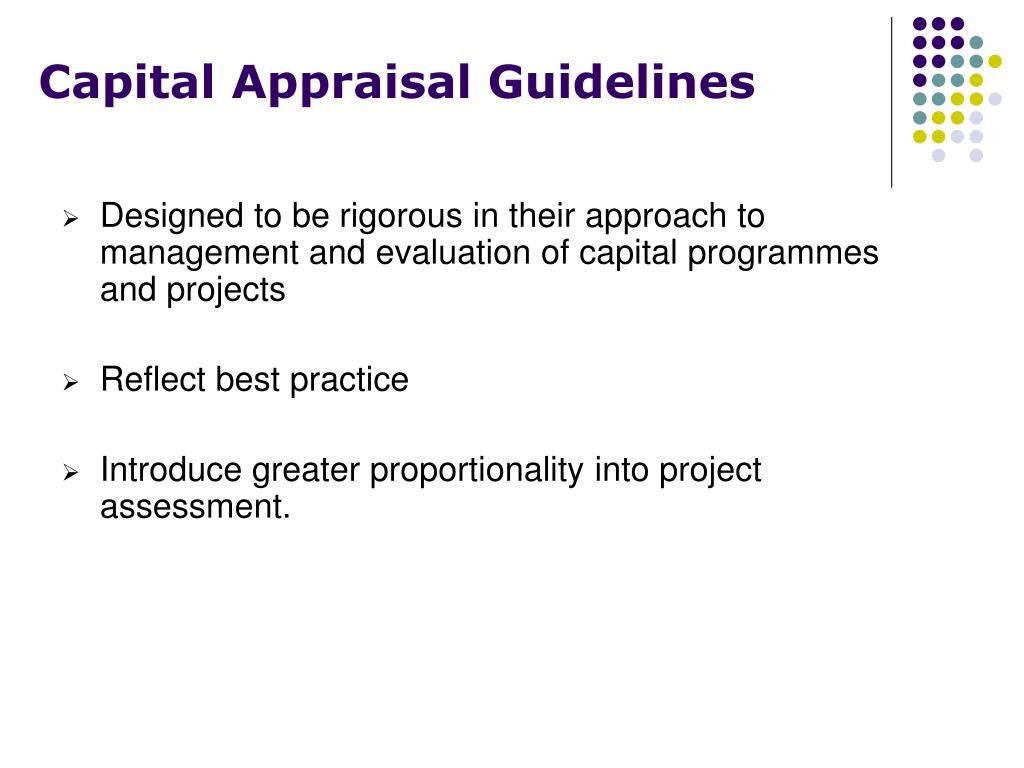 Capital Appraisal Guidelines

➢ Designed to be rigorous in their approach to management and evaluation of capital programmes and projects

➢ Reflect best practice

➢ Introduce greater proportionality into project assessment.